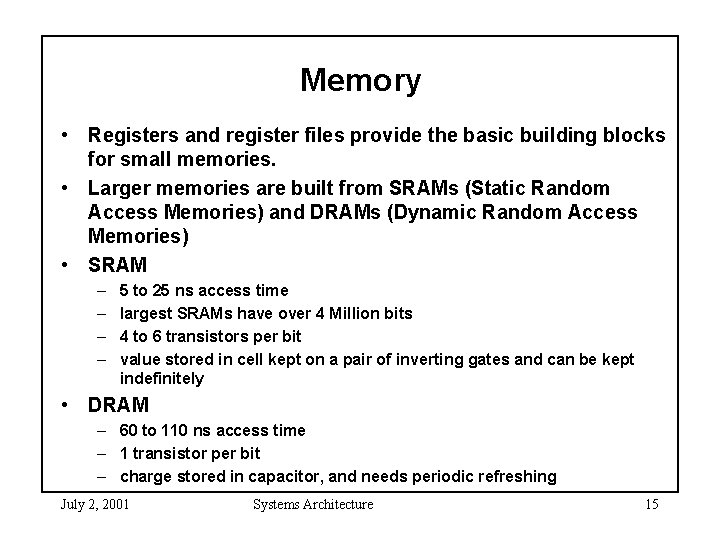 Memory

• Registers and register files provide the basic building blocks for small memories.

• Larger memories are built from SRAMs (Static Random Access Memories) and DRAMs (Dynamic Random Access Memories)

• SRAM
– 5 to 25 ns access time
– largest SRAMs have over 4 Million bits
– 4 to 6 transistors per bit
– value stored in cell kept on a pair of inverting gates and can be kept indefinitely

• DRAM
– 60 to 110 ns access time
– 1 transistor per bit
– charge stored in capacitor, and needs periodic refreshing

July 2, 2001 Systems Architecture 15